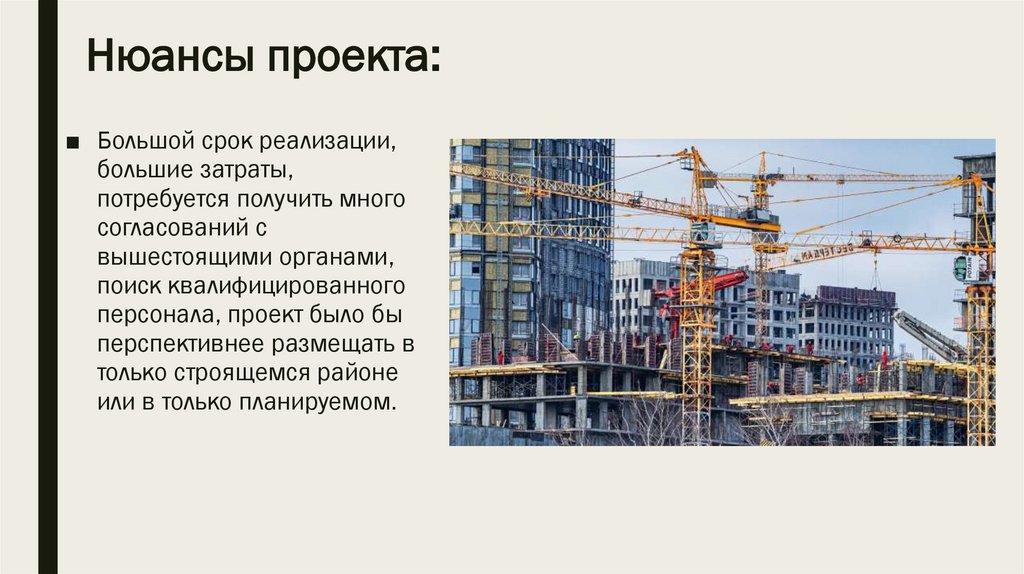 Нюансы проекта:

■ Большой срок реализации, большие затраты, потребуется получить много согласований с вышестоящими органами, поиск квалифицированного персонала, проект было бы перспективнее размещать в только строящемся районе или в только планируемом.